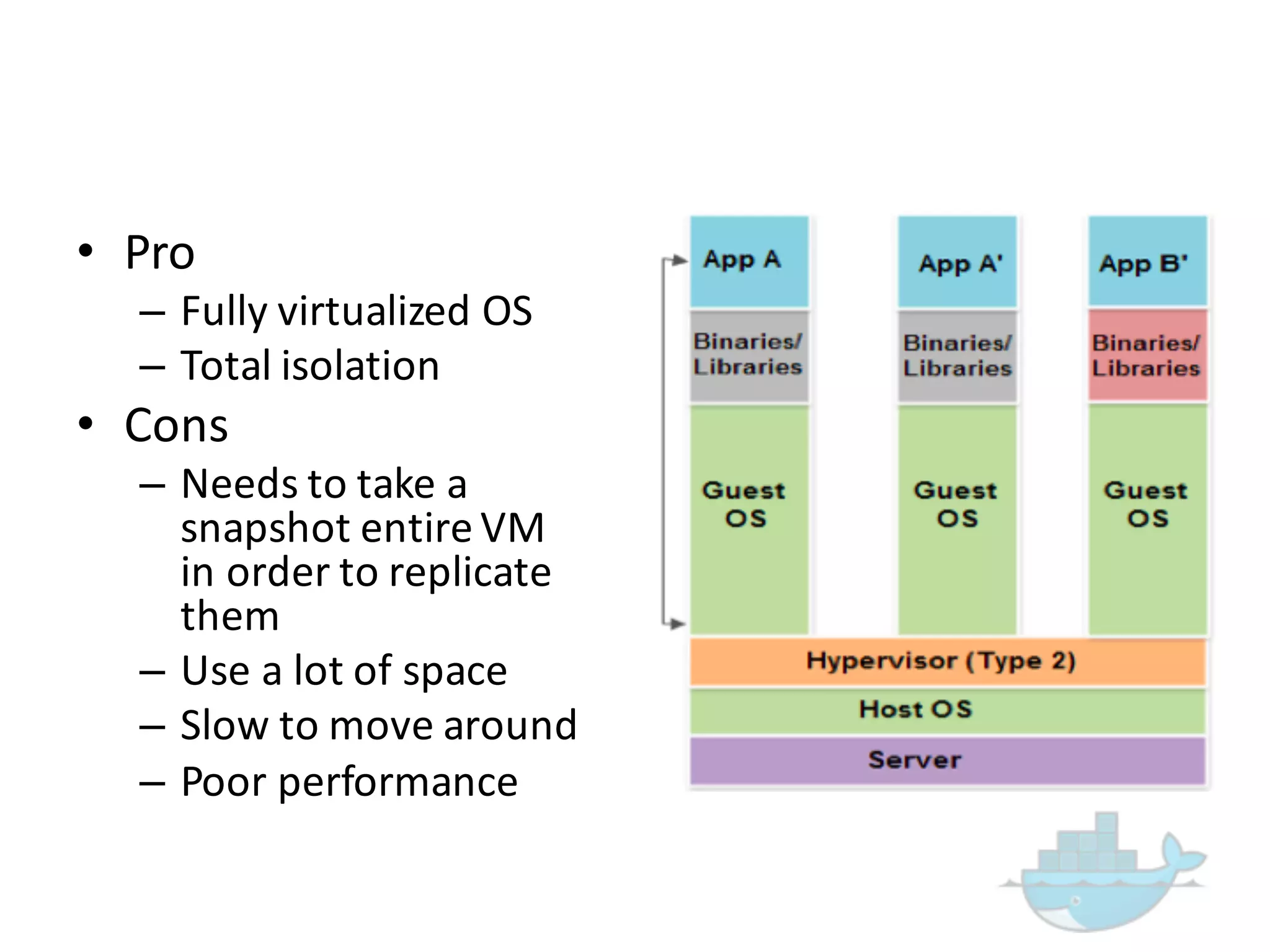 • Pro
– Fully virtualized OS
– Total isolation
• Cons
– Needs to take a snapshot entire VM in order to replicate them
– Use a lot of space
– Slow to move around
– Poor performance

App A
Binaries/ Libraries
Guest OS

App A'
Binaries/ Libraries
Guest OS

App B'
Binaries/ Libraries
Guest OS

Hypervisor (Type 2)
Host OS
Server